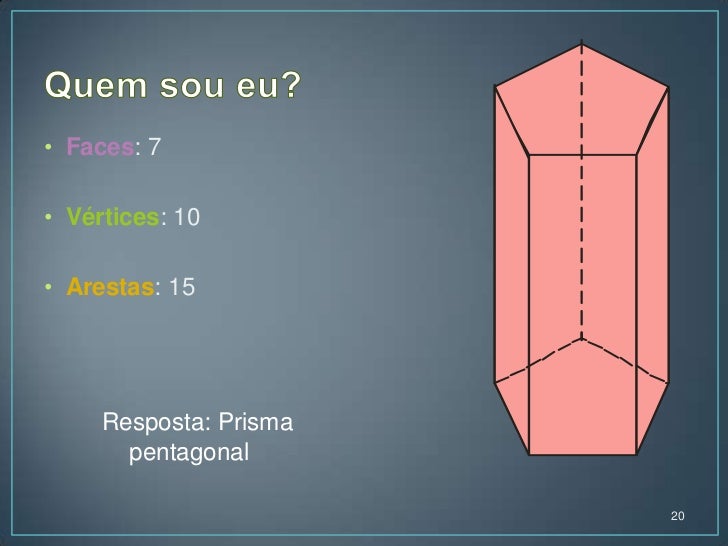 Quem sou eu?

• Faces: 7

• Vértices: 10

• Arestas: 15

Resposta: Prisma pentagonal

20